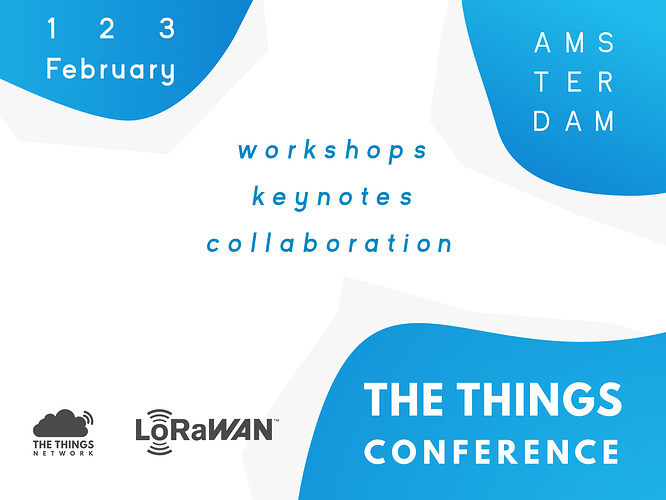 1 2 3
February

AMS
TER
DAM

workshops
keynotes
collaboration

THE THINGS NETWORK

LoRaWAN™

THE THINGS
CONFERENCE